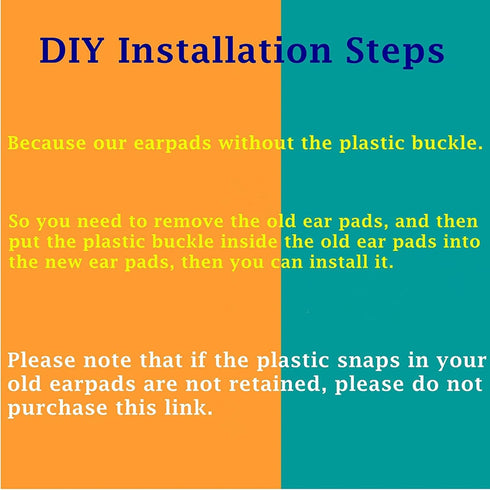 DIY Installation Steps

Because our earpads without the plastic buckle.

So you need to remove the old ear pads, and then put the plastic buckle inside the old ear pads into the new ear pads, then you can install it.

Please note that if the plastic snaps in your old earpads are not retained, please do not purchase this link.